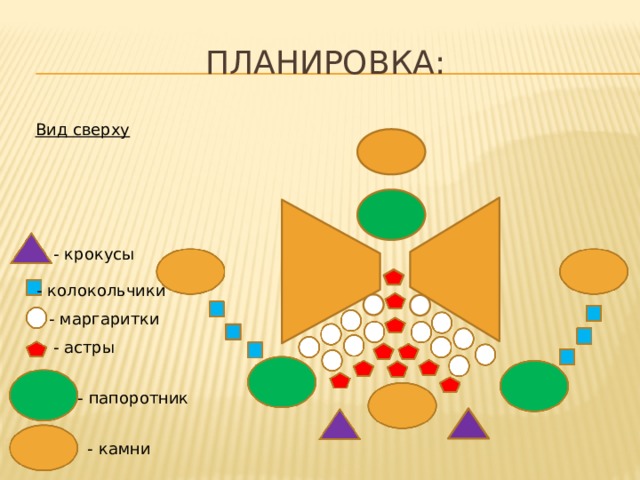 ПЛАНИРОВКА:

Вид сверху

- крокусы

- колокольчики

- маргаритки

- астры

- папоротник

- камни